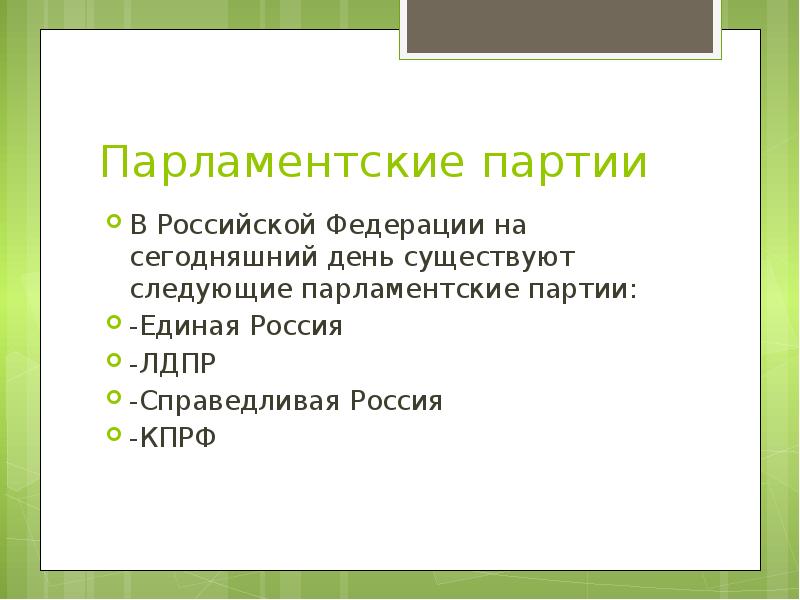 Парламентские партии

В Российской Федерации на сегодняшний день существуют следующие парламентские партии:

-Единая Россия

-ЛДПР

-Справедливая Россия

-КПРФ